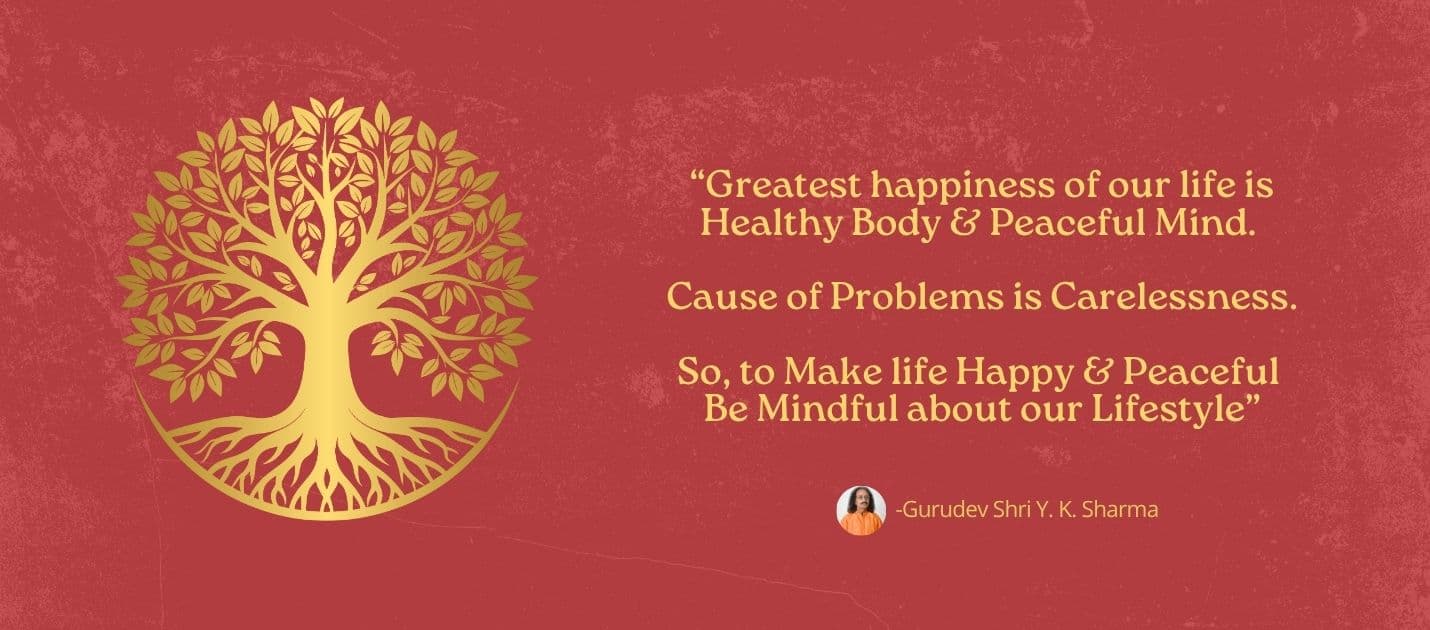 “Greatest happiness of our life is Healthy Body & Peaceful Mind.

Cause of Problems is Carelessness.

So, to Make life Happy & Peaceful Be Mindful about our Lifestyle”

-Gurudev Shri Y. K. Sharma